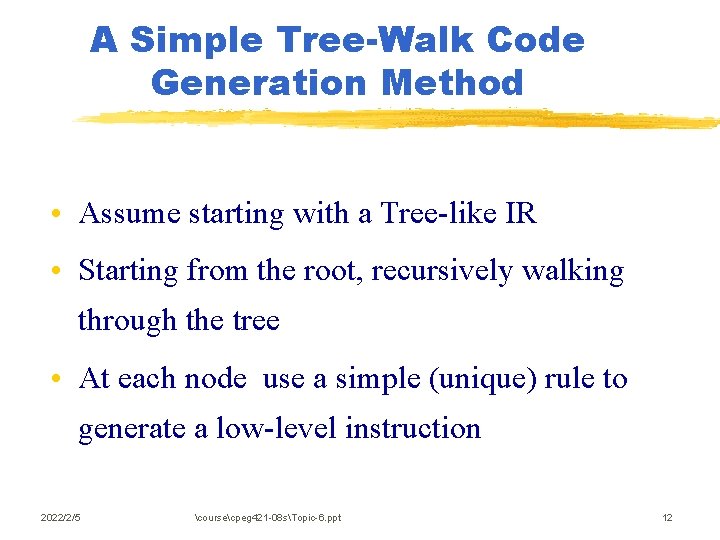 A Simple Tree-Walk Code Generation Method

• Assume starting with a Tree-like IR

• Starting from the root, recursively walking through the tree

• At each node  use a simple (unique) rule to generate a low-level instruction

2022/2/5

\course\cpeg421-08s\Topic-6.ppt

12